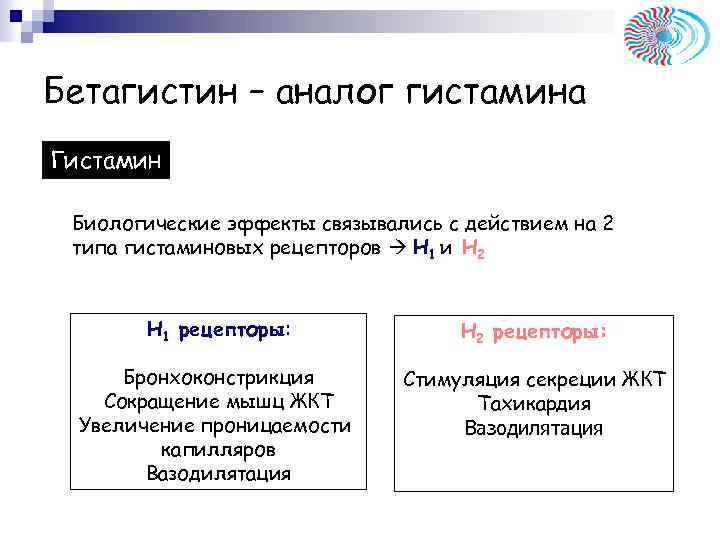 Бетагистин – аналог гистамина

Гистамин

Биологические эффекты связывались с действием на 2 типа гистаминовых рецепторов → $H_1$ и $H_2$

$H_1$ рецепторы:

Бронхоконстрикция
Сокращение мышц ЖКТ
Увеличение проницаемости капилляров
Вазодилятация

$H_2$ рецепторы:

Стимуляция секреции ЖКТ
Тахикардия
Вазодилятация